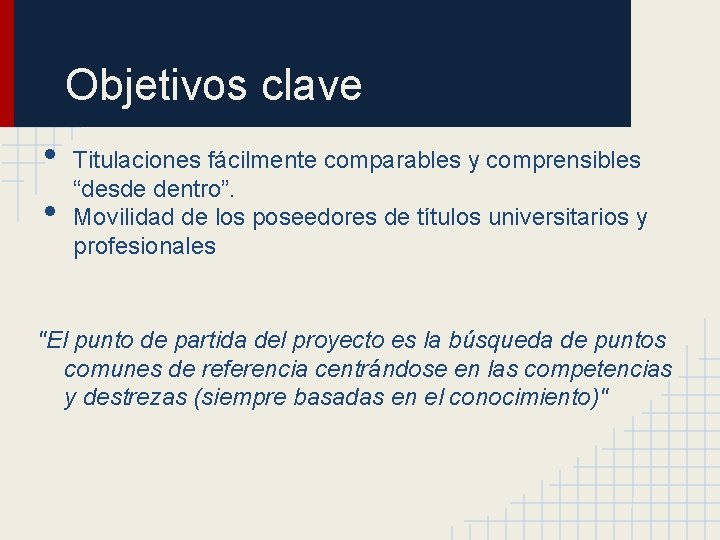 Objetivos clave

• Titulaciones fácilmente comparables y comprensibles “desde dentro”.
• Movilidad de los poseedores de títulos universitarios y profesionales

"El punto de partida del proyecto es la búsqueda de puntos comunes de referencia centrándose en las competencias y destrezas (siempre basadas en el conocimiento)"